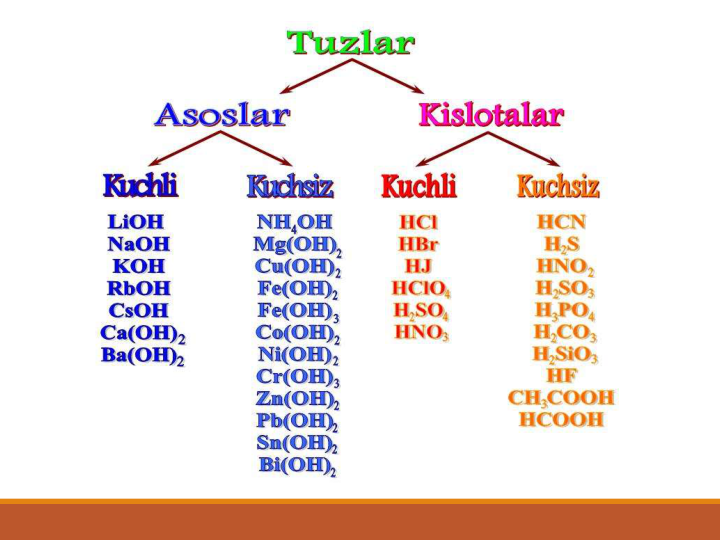 Tuzlar

Asoslar

Kislotalar

Kuchli

$LiOH$
$NaOH$
$KOH$
$RbOH$
$CsOH$
$Ca(OH)_2$
$Ba(OH)_2$

Kuchsiz

$NH_4OH$
$Mg(OH)_2$
$Cu(OH)_2$
$Fe(OH)_2$
$Fe(OH)_3$
$Co(OH)_2$
$Ni(OH)_2$
$Cr(OH)_3$
$Zn(OH)_2$
$Pb(OH)_2$
$Sn(OH)_2$
$Bi(OH)_2$

Kuchli

$HCl$
$HBr$
$HJ$
$HClO_4$
$H_2SO_4$
$HNO_3$

Kuchsiz

$HCN$
$H_2S$
$HNO_2$
$H_2SO_3$
$H_3PO_4$
$H_2CO_3$
$H_2SiO_3$
$HF$
$CH_3COOH$
$HCOOH$